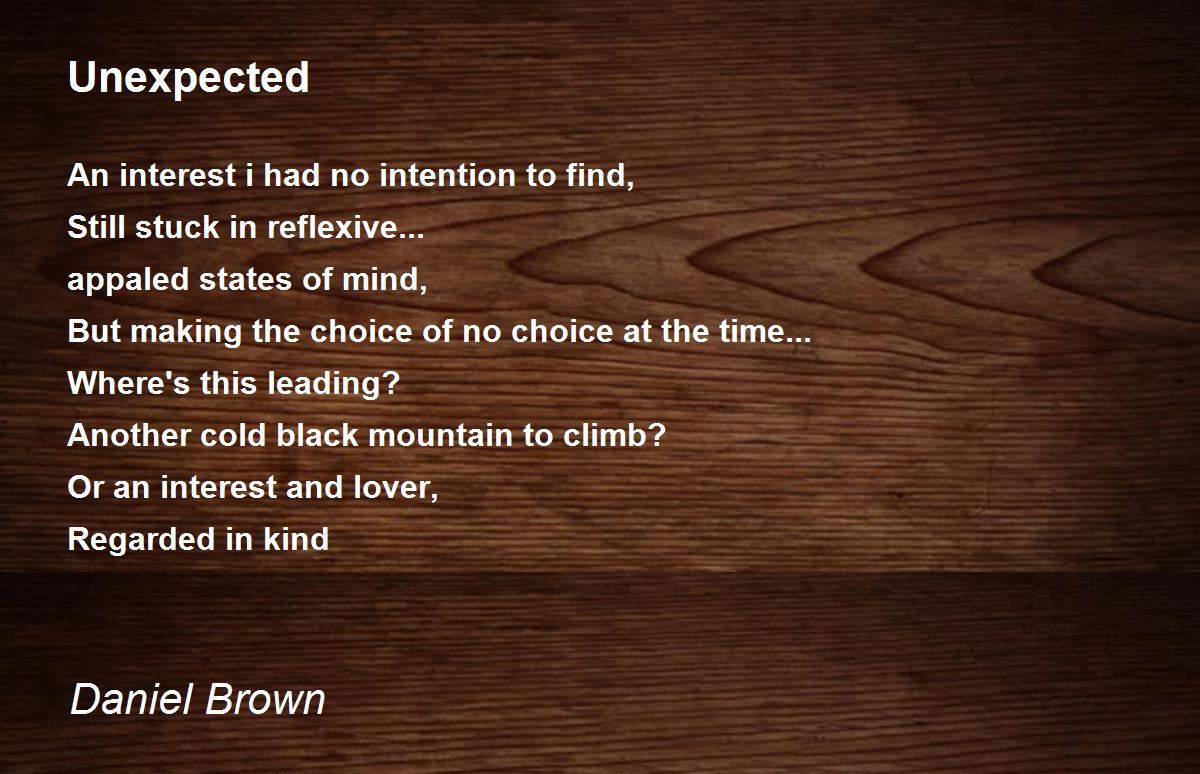 Unexpected

An interest i had no intention to find,
Still stuck in reflexive...
appaled states of mind,
But making the choice of no choice at the time...
Where's this leading?
Another cold black mountain to climb?
Or an interest and lover,
Regarded in kind

Daniel Brown